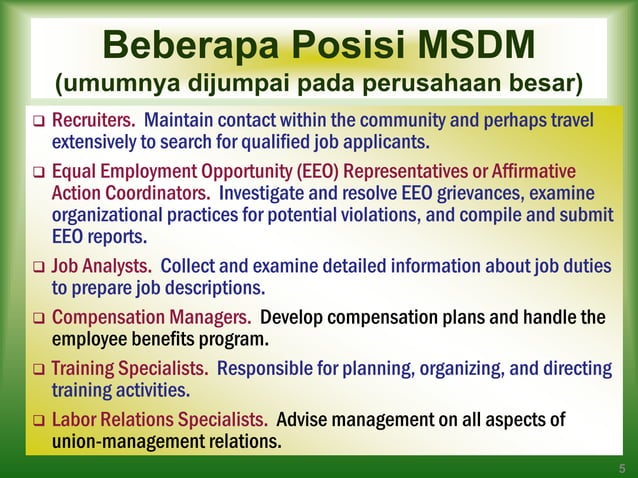 Beberapa Posisi MSDM
(umumnya dijumpai pada perusahaan besar)

❑ Recruiters. Maintain contact within the community and perhaps travel extensively to search for qualified job applicants.

❑ Equal Employment Opportunity (EEO) Representatives or Affirmative Action Coordinators. Investigate and resolve EEO grievances, examine organizational practices for potential violations, and compile and submit EEO reports.

❑ Job Analysts. Collect and examine detailed information about job duties to prepare job descriptions.

❑ Compensation Managers. Develop compensation plans and handle the employee benefits program.

❑ Training Specialists. Responsible for planning, organizing, and directing training activities.

❑ Labor Relations Specialists. Advise management on all aspects of union-management relations.

5